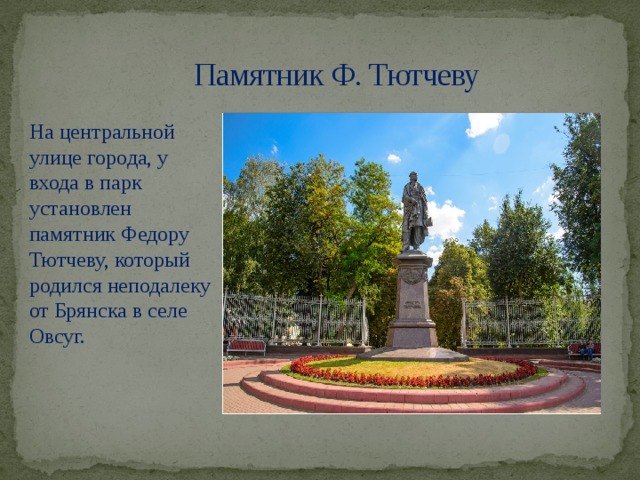 Памятник Ф. Тютчеву

На центральной улице города, у входа в парк установлен памятник Федору Тютчеву, который родился неподалеку от Брянска в селе Овсуг.